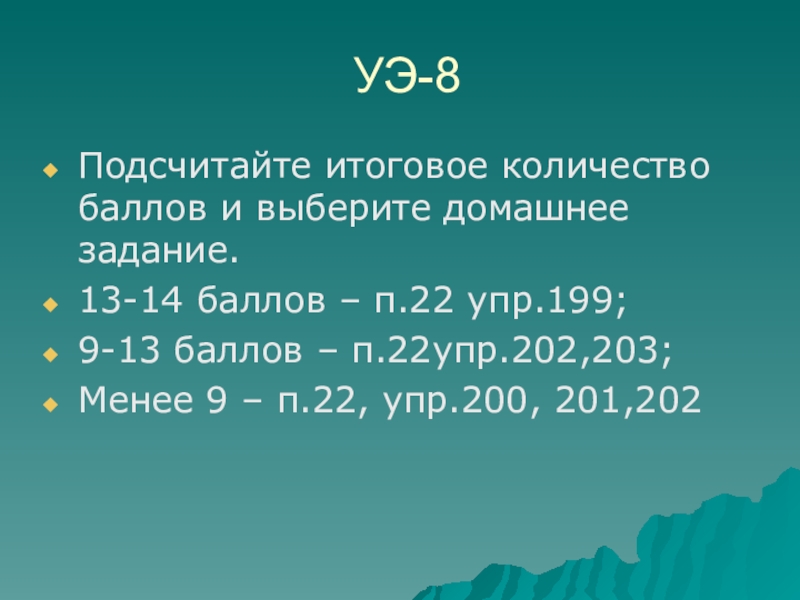 УЭ-8

Подсчитайте итоговое количество баллов и выберите домашнее задание.

13-14 баллов – п.22 упр.199;

9-13 баллов – п.22упр.202,203;

Менее 9 – п.22, упр.200, 201,202